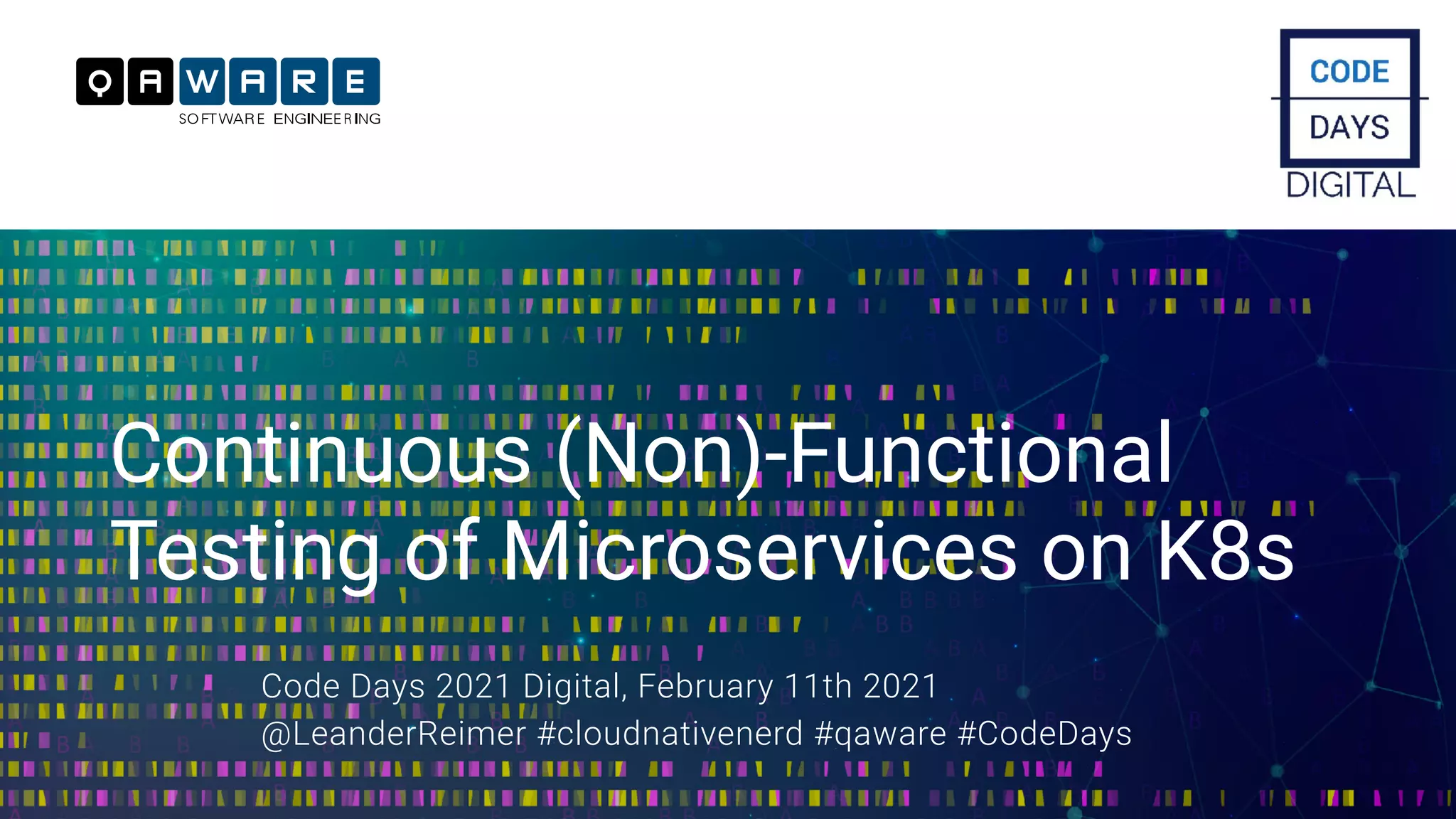 QAWARE
SOFTWARE ENGINEERING

CODE
DAYS
DIGITAL

Continuous (Non)-Functional Testing of Microservices on K8s

Code Days 2021 Digital, February 11th 2021
@LeanderReimer #cloudnativenerd #qaware #CodeDays